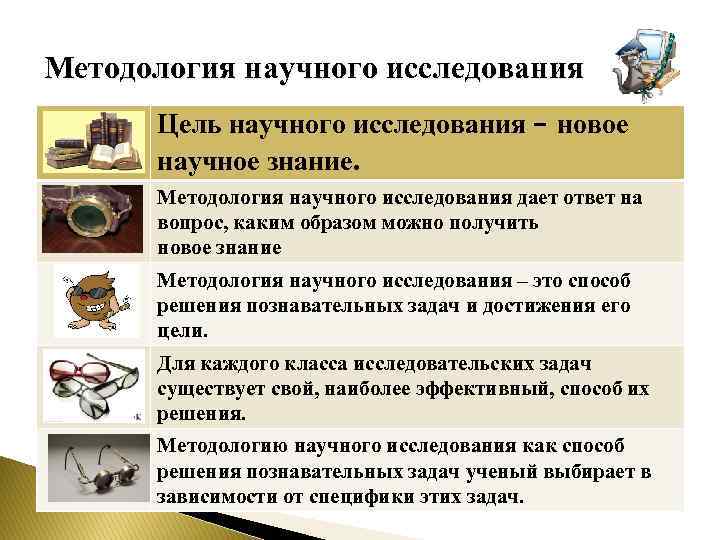 Методология научного исследования

Цель научного исследования – новое научное знание.

Методология научного исследования дает ответ на вопрос, каким образом можно получить новое знание

Методология научного исследования – это способ решения познавательных задач и достижения его цели.

Для каждого класса исследовательских задач существует свой, наиболее эффективный, способ их решения.

Методологию научного исследования как способ решения познавательных задач ученый выбирает в зависимости от специфики этих задач.